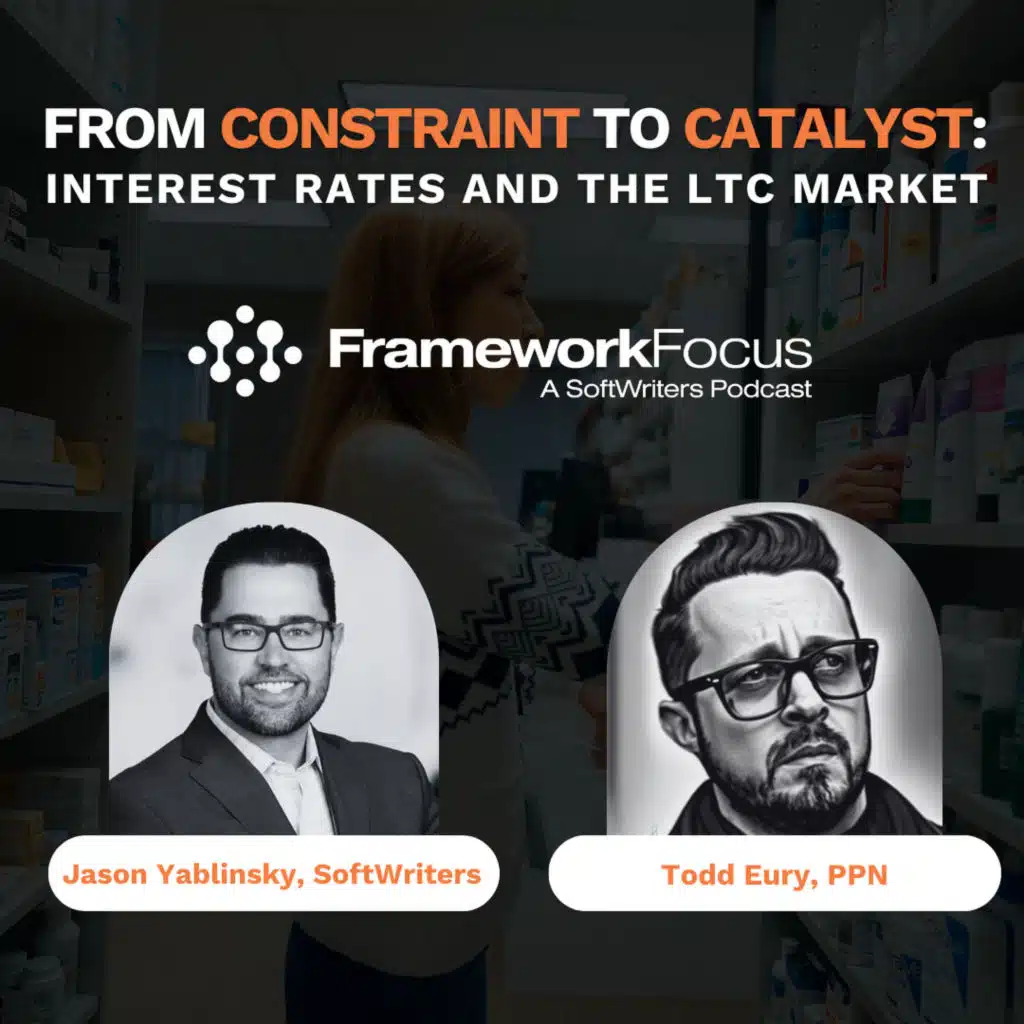 FROM CONSTRAINT TO CATALYST:
INTEREST RATES AND THE LTC MARKET

FrameworkFocus
A SoftWriters Podcast

Jason Yablinsky, SoftWriters

Todd Eury, PPN